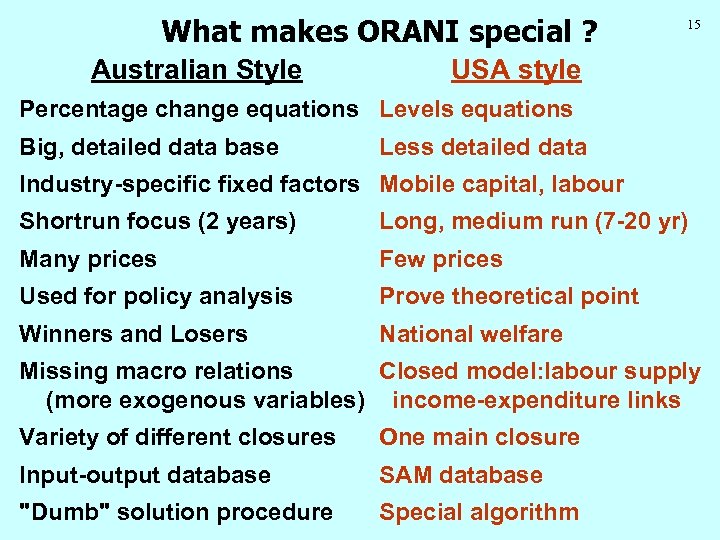 What makes ORANI special ?

15

| Australian Style | USA style |
|---|---|
| Percentage change equations | Levels equations |
| Big, detailed data base | Less detailed data |
| Industry-specific fixed factors | Mobile capital, labour |
| Shortrun focus (2 years) | Long, medium run (7-20 yr) |
| Many prices | Few prices |
| Used for policy analysis | Prove theoretical point |
| Winners and Losers | National welfare |
| Missing macro relations (more exogenous variables) | Closed model:labour supply income-expenditure links |
| Variety of different closures | One main closure |
| Input-output database | SAM database |
| "Dumb" solution procedure | Special algorithm |